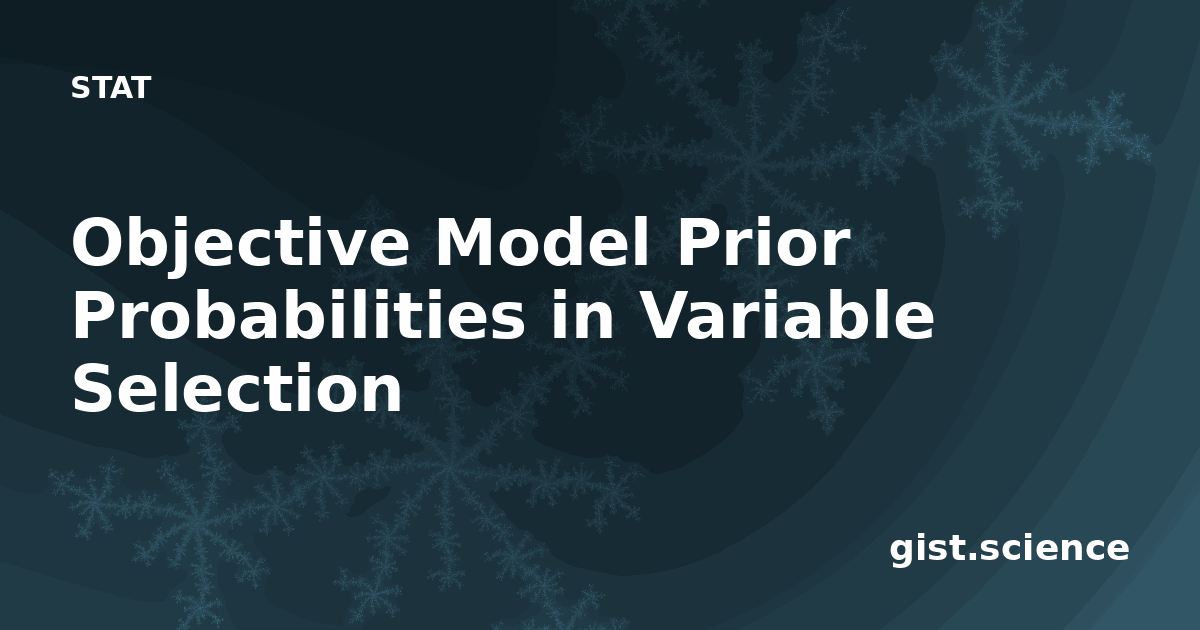 STAT

Objective Model Prior Probabilities in Variable Selection

gist.science